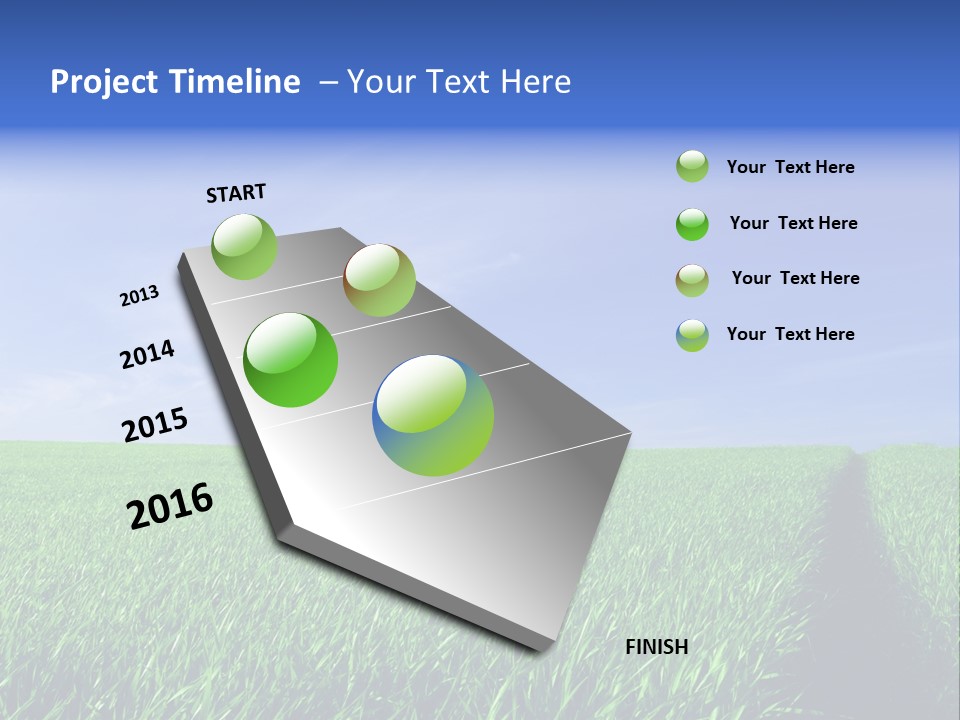 Project Timeline – Your Text Here

START

2013

2014

2015

2016

FINISH

Your Text Here

Your Text Here

Your Text Here

Your Text Here